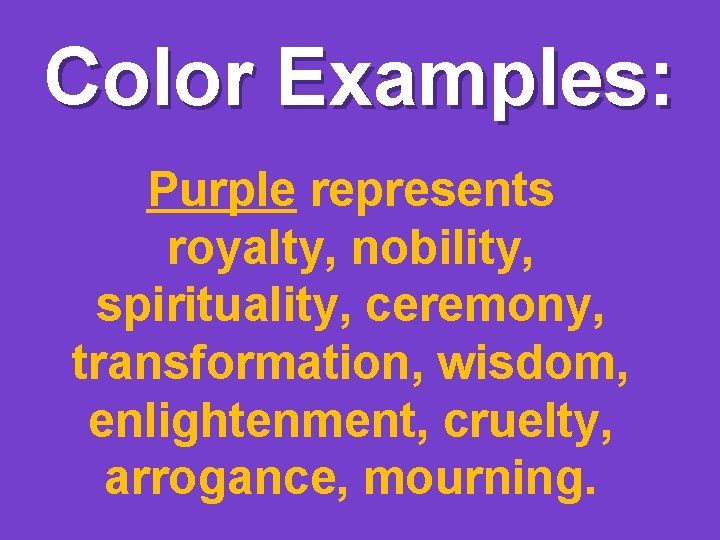 Color Examples:

Purple represents royalty, nobility, spirituality, ceremony, transformation, wisdom, enlightenment, cruelty, arrogance, mourning.